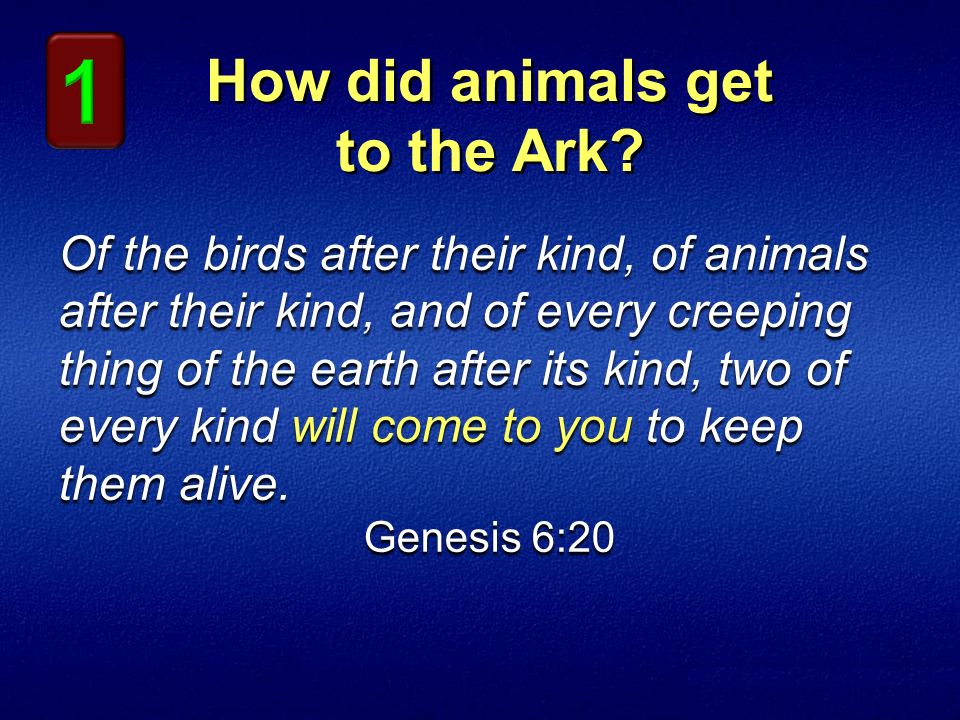 1

How did animals get to the Ark?

Of the birds after their kind, of animals after their kind, and of every creeping thing of the earth after its kind, two of every kind will come to you to keep them alive.

Genesis 6:20